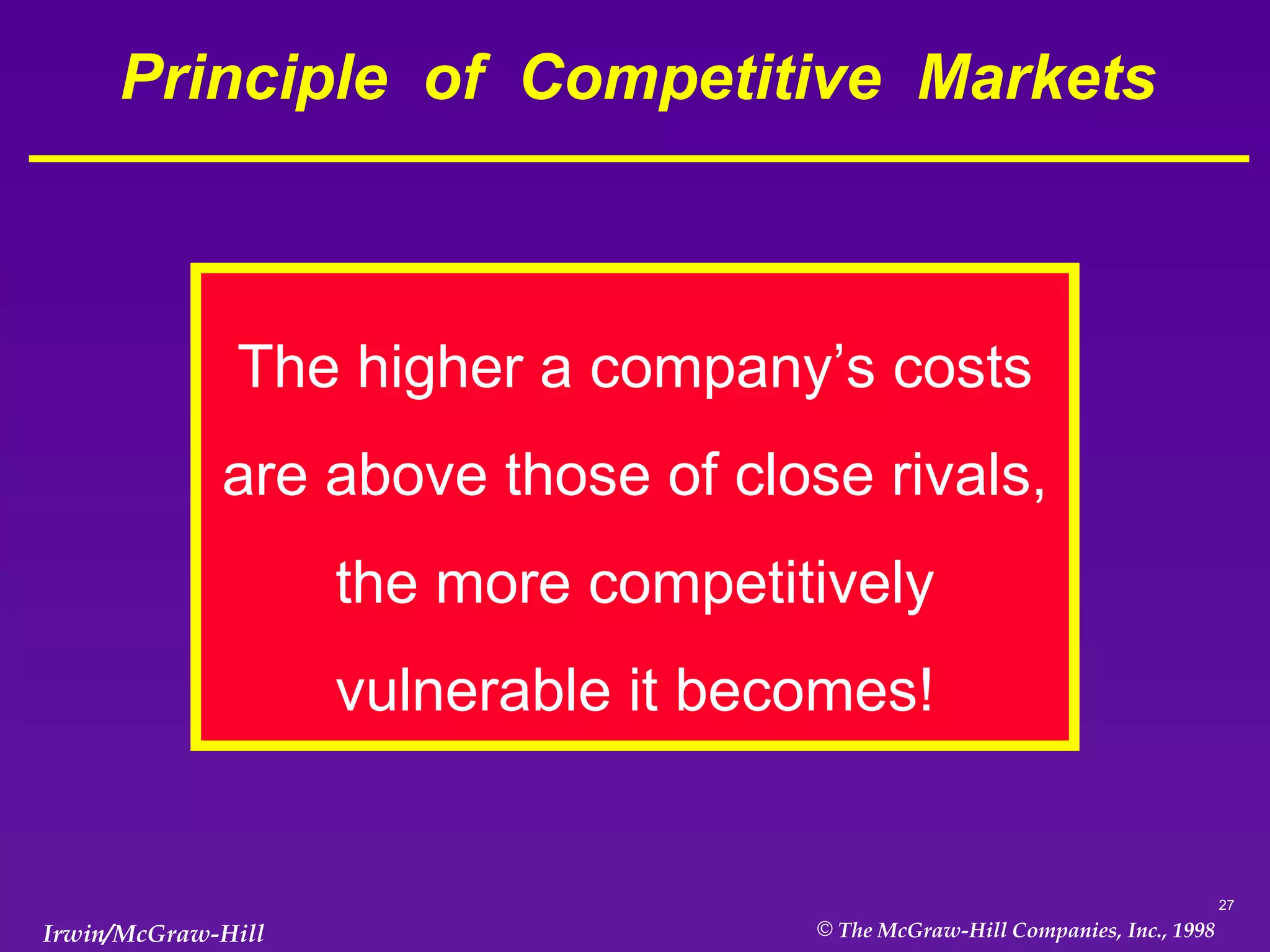 Principle of Competitive Markets

The higher a company’s costs are above those of close rivals, the more competitively vulnerable it becomes!

27

Irwin/McGraw-Hill

© The McGraw-Hill Companies, Inc., 1998